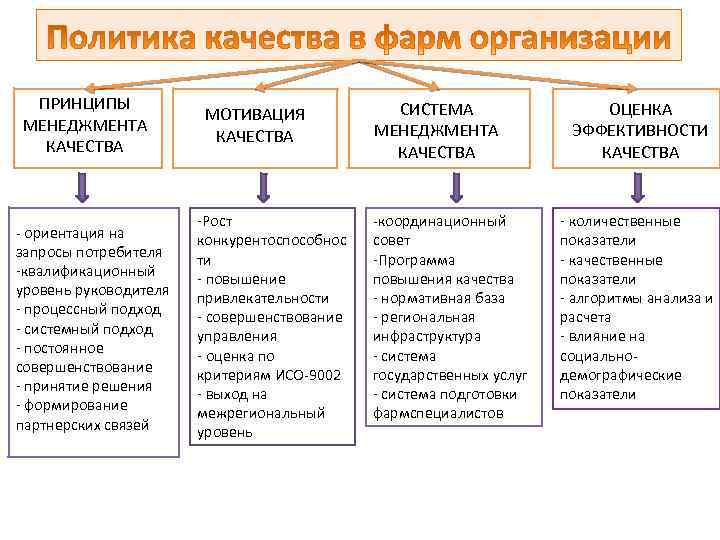 Политика качества в фарм организации

ПРИНЦИПЫ МЕНЕДЖМЕНТА КАЧЕСТВА

МОТИВАЦИЯ КАЧЕСТВА

СИСТЕМА МЕНЕДЖМЕНТА КАЧЕСТВА

ОЦЕНКА ЭФФЕКТИВНОСТИ КАЧЕСТВА

- ориентация на запросы потребителя
-квалификационный уровень руководителя
- процессный подход
- системный подход
- постоянное совершенствование
- принятие решения
- формирование партнерских связей

-Рост конкурентоспособности
- повышение привлекательности
- совершенствование управления
- оценка по критериям ИСО-9002
- выход на межрегиональный уровень

-координационный совет
-Программа повышения качества
- нормативная база
- региональная инфраструктура
- система государственных услуг
- система подготовки фармспециалистов

- количественные показатели
- качественные показатели
- алгоритмы анализа и расчета
- влияние на социально-демографические показатели